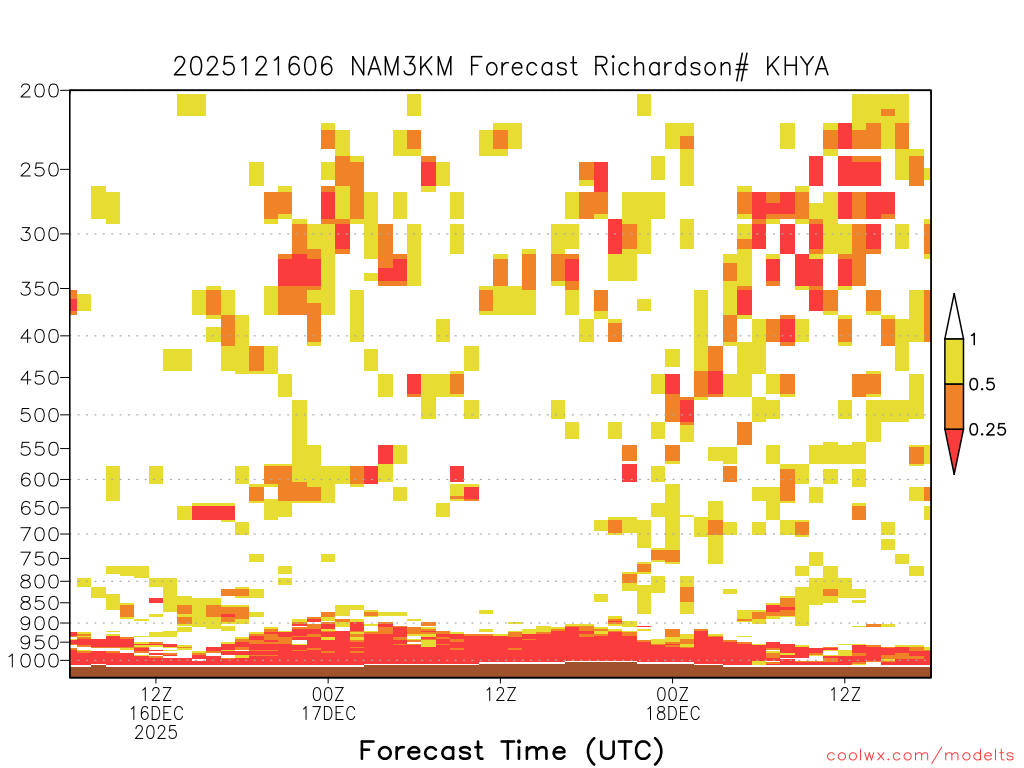 2025121606 NAM3KM Forecast Richardson# KHYA

200
250
300
350
400
450
500
550
600
650
700
750
800
850
900
950
1000

1
0.5
0.25

12Z
16DEC
2025

00Z
17DEC

12Z

00Z
18DEC

12Z

Forecast Time (UTC)

coolwx.com/modelts